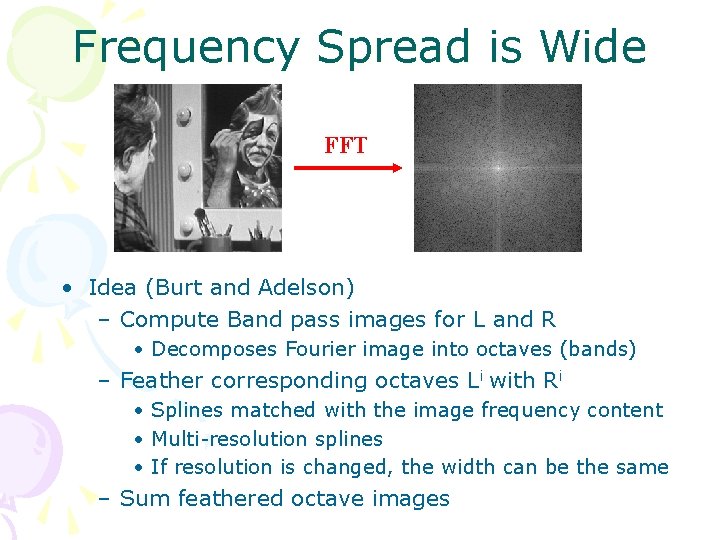 Frequency Spread is Wide

FFT

• Idea (Burt and Adelson)
– Compute Band pass images for L and R
• Decomposes Fourier image into octaves (bands)
– Feather corresponding octaves $L^i$ with $R^i$
• Splines matched with the image frequency content
• Multi-resolution splines
• If resolution is changed, the width can be the same
– Sum feathered octave images